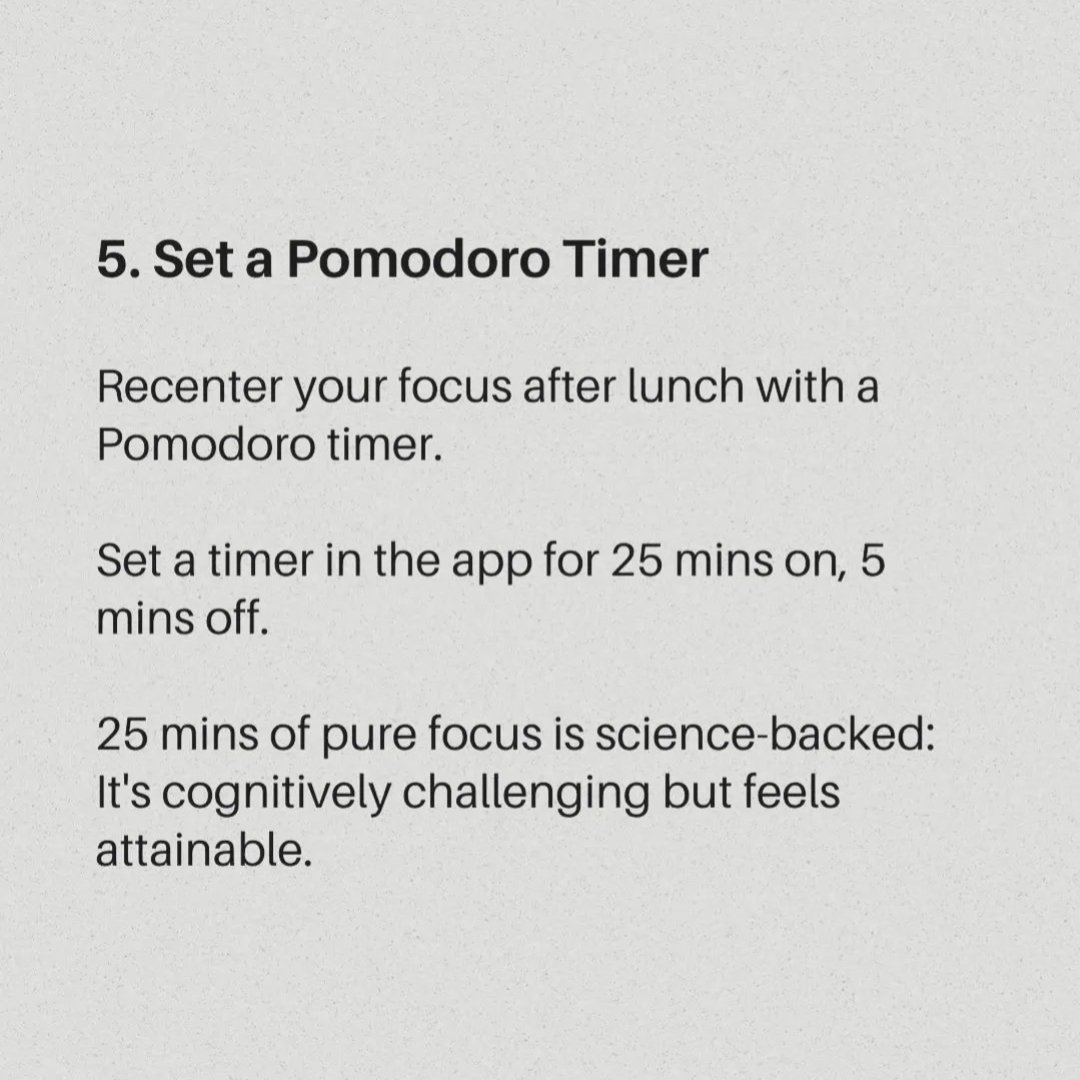 5. Set a Pomodoro Timer

Recenter your focus after lunch with a Pomodoro timer.

Set a timer in the app for 25 mins on, 5 mins off.

25 mins of pure focus is science-backed: It's cognitively challenging but feels attainable.